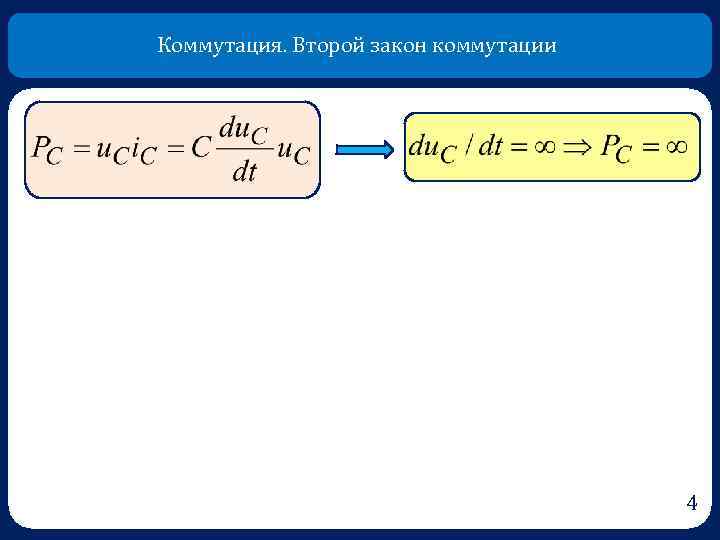 Коммутация. Второй закон коммутации

$P_C = u_C i_C = C \frac{du_C}{dt} u_C$

$du_C / dt = \infty \Rightarrow P_C = \infty$

4